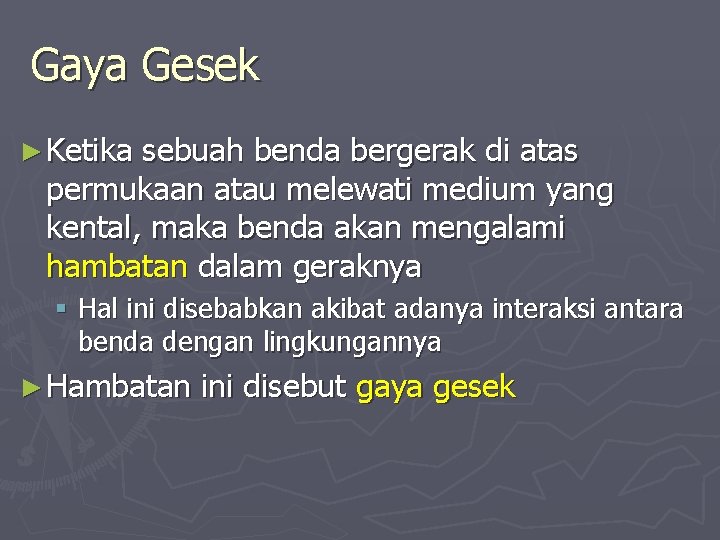 Gaya Gesek

► Ketika sebuah benda bergerak di atas permukaan atau melewati medium yang kental, maka benda akan mengalami hambatan dalam geraknya

▪ Hal ini disebabkan akibat adanya interaksi antara benda dengan lingkungannya

► Hambatan ini disebut gaya gesek